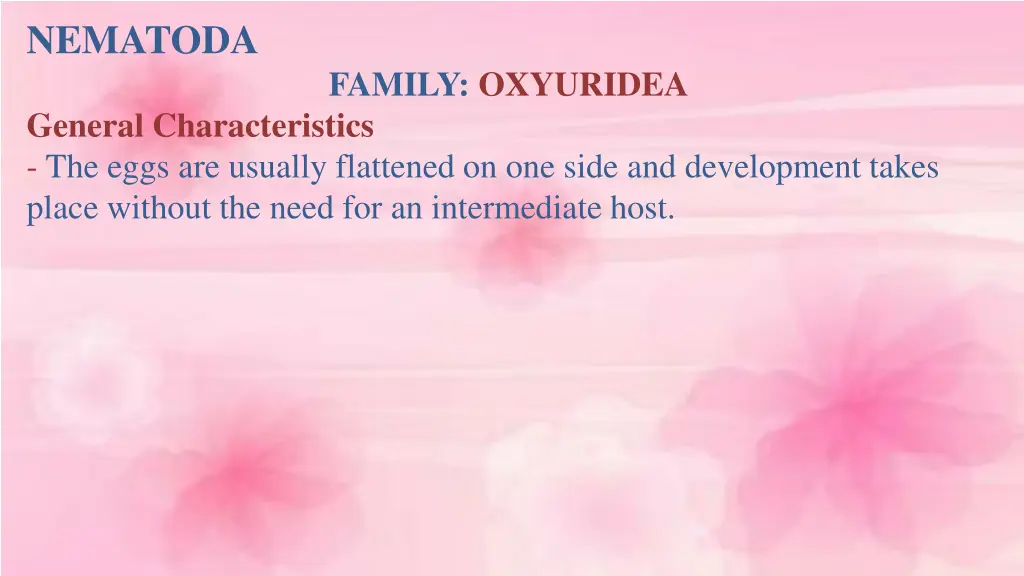 NEMATODA

FAMILY: OXYURIDEA

General Characteristics

- The eggs are usually flattened on one side and development takes place without the need for an intermediate host.